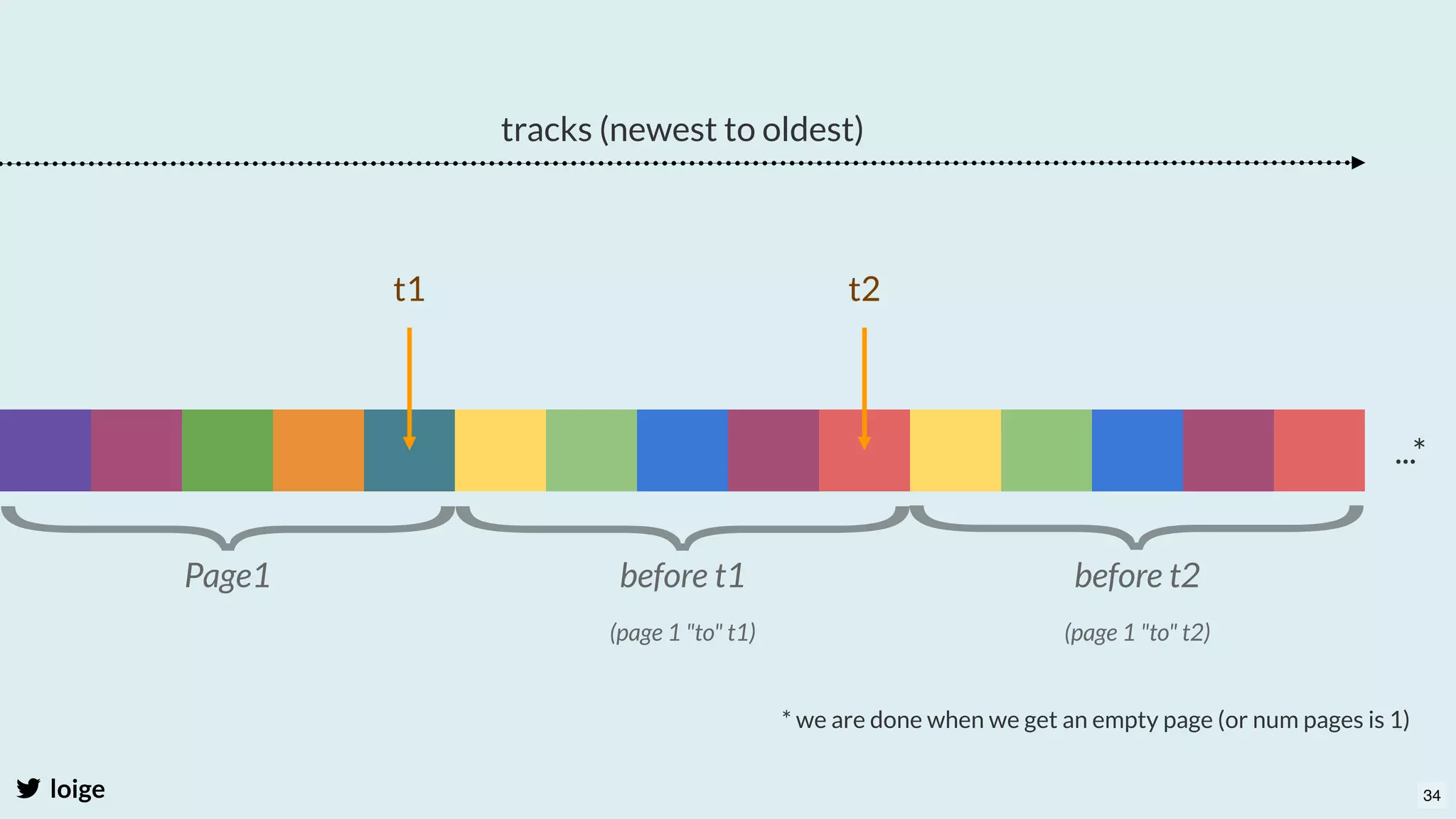 tracks (newest to oldest)

t1

t2

...*

Page1

before t1

(page 1 "to" t1)

before t2

(page 1 "to" t2)

* we are done when we get an empty page (or num pages is 1)

loige

34